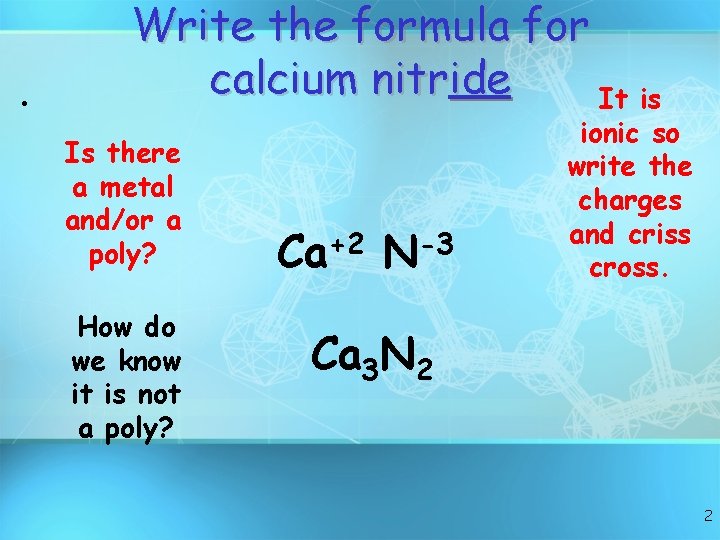 Write the formula for calcium nitride

•

Is there a metal and/or a poly?

How do we know it is not a poly?

$Ca^{+2}$ $N^{-3}$

$Ca_3N_2$

It is ionic so write the charges and criss cross.

2